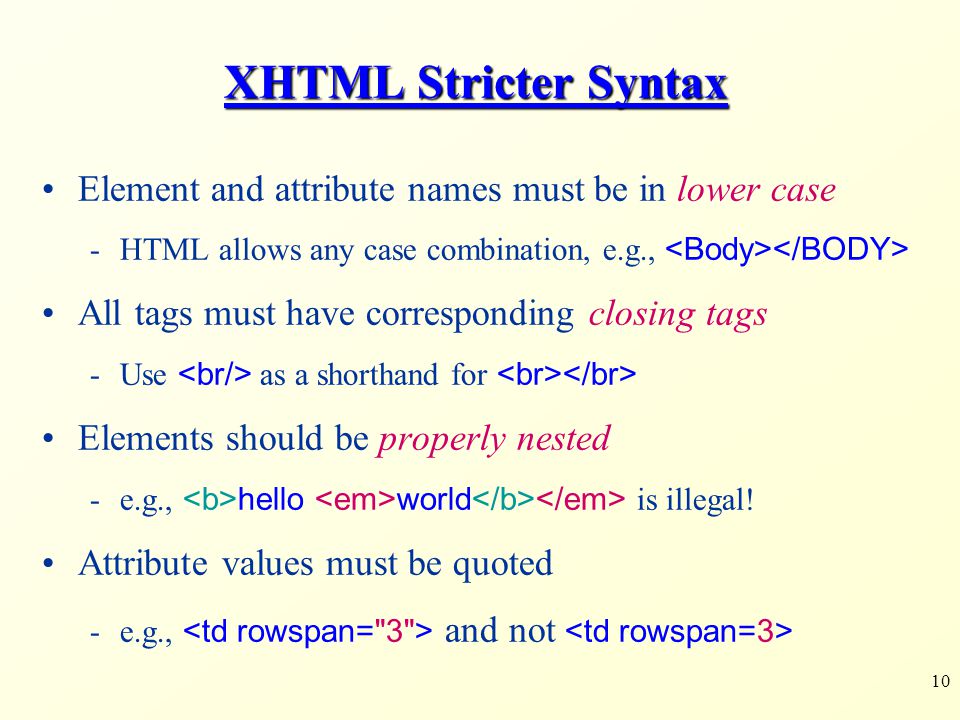 XHTML Stricter Syntax

• Element and attribute names must be in lower case

- HTML allows any case combination, e.g., <Body></BODY>

• All tags must have corresponding closing tags

- Use <br/> as a shorthand for <br></br>

• Elements should be properly nested

- e.g., <b>hello <em>world</b></em> is illegal!

• Attribute values must be quoted

- e.g., <td rowspan="3"> and not <td rowspan=3>

10